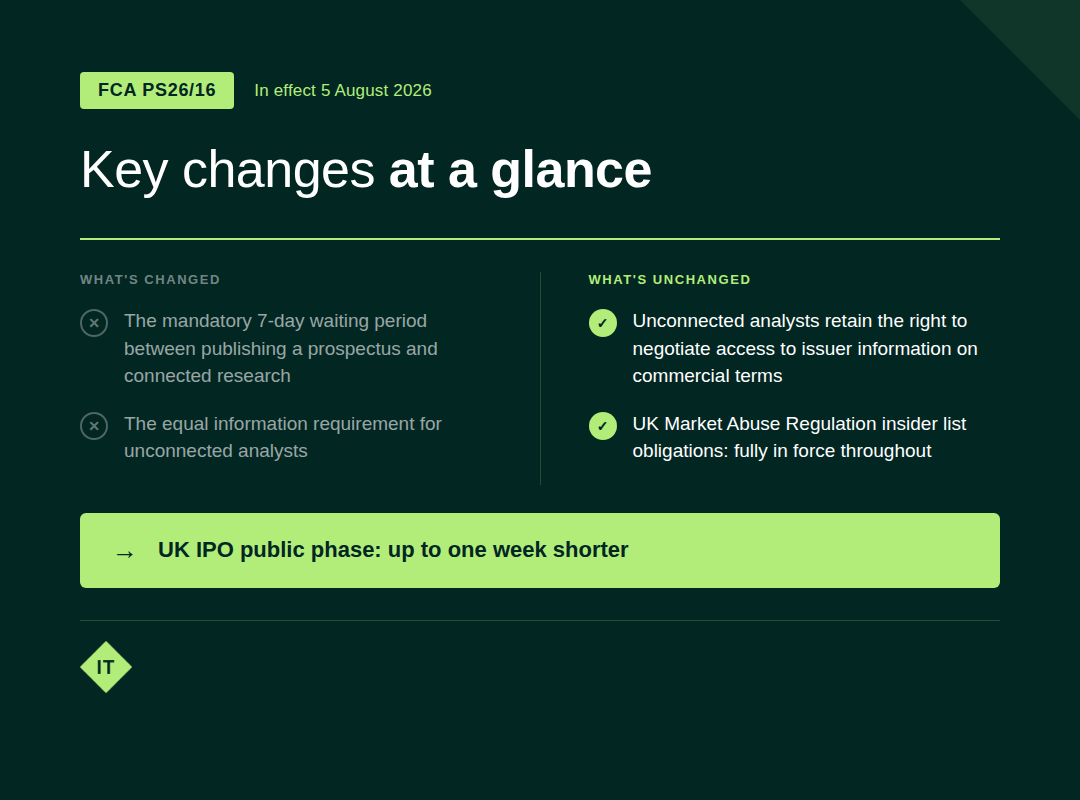 FCA PS26/16

In effect 5 August 2026

Key changes at a glance

WHAT'S CHANGED

× The mandatory 7-day waiting period between publishing a prospectus and connected research

× The equal information requirement for unconnected analysts

WHAT'S UNCHANGED

✓ Unconnected analysts retain the right to negotiate access to issuer information on commercial terms

✓ UK Market Abuse Regulation insider list obligations: fully in force throughout

→ UK IPO public phase: up to one week shorter

IT